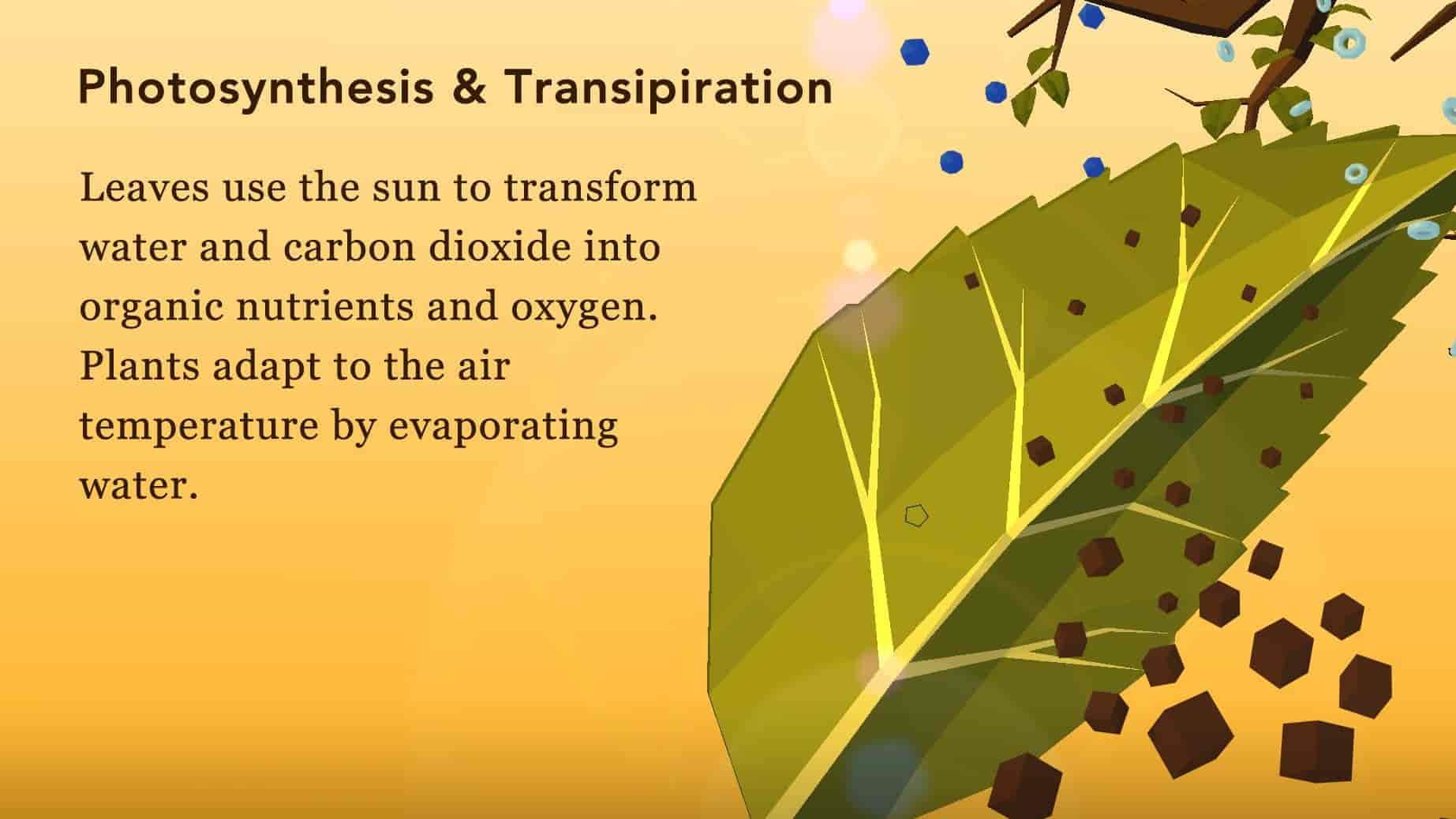 Photosynthesis & Transipiration

Leaves use the sun to transform water and carbon dioxide into organic nutrients and oxygen. Plants adapt to the air temperature by evaporating water.